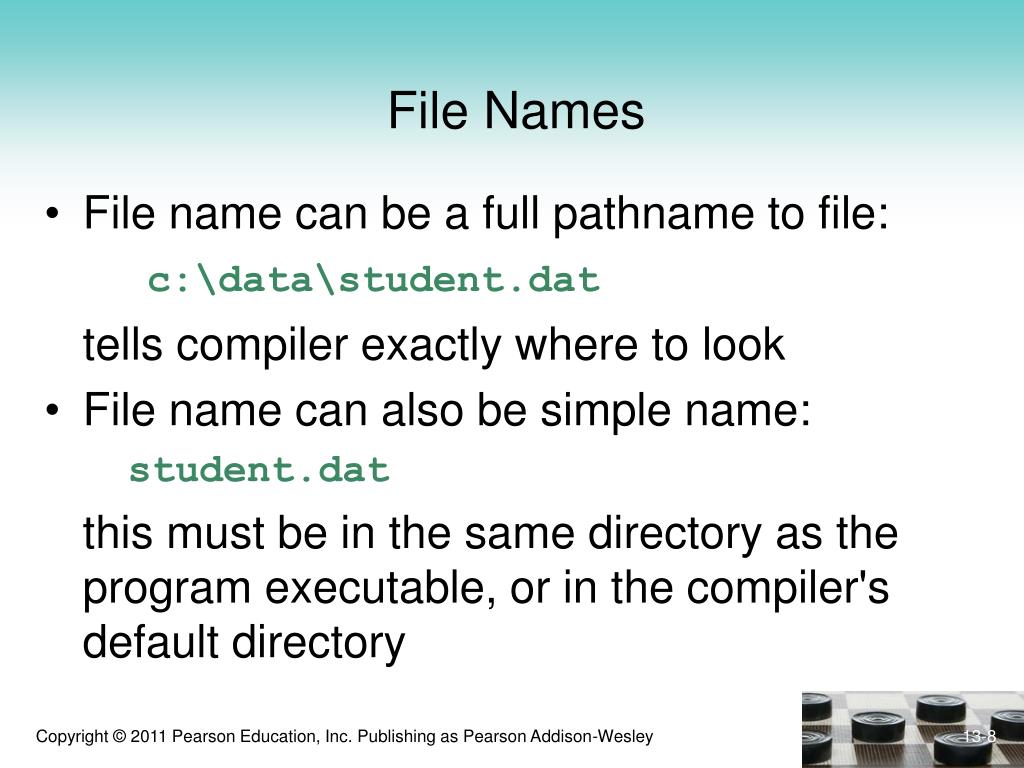 File Names

• File name can be a full pathname to file:

c:\data\student.dat

tells compiler exactly where to look

• File name can also be simple name:

student.dat

this must be in the same directory as the program executable, or in the compiler's default directory

Copyright © 2011 Pearson Education, Inc. Publishing as Pearson Addison-Wesley

13-8